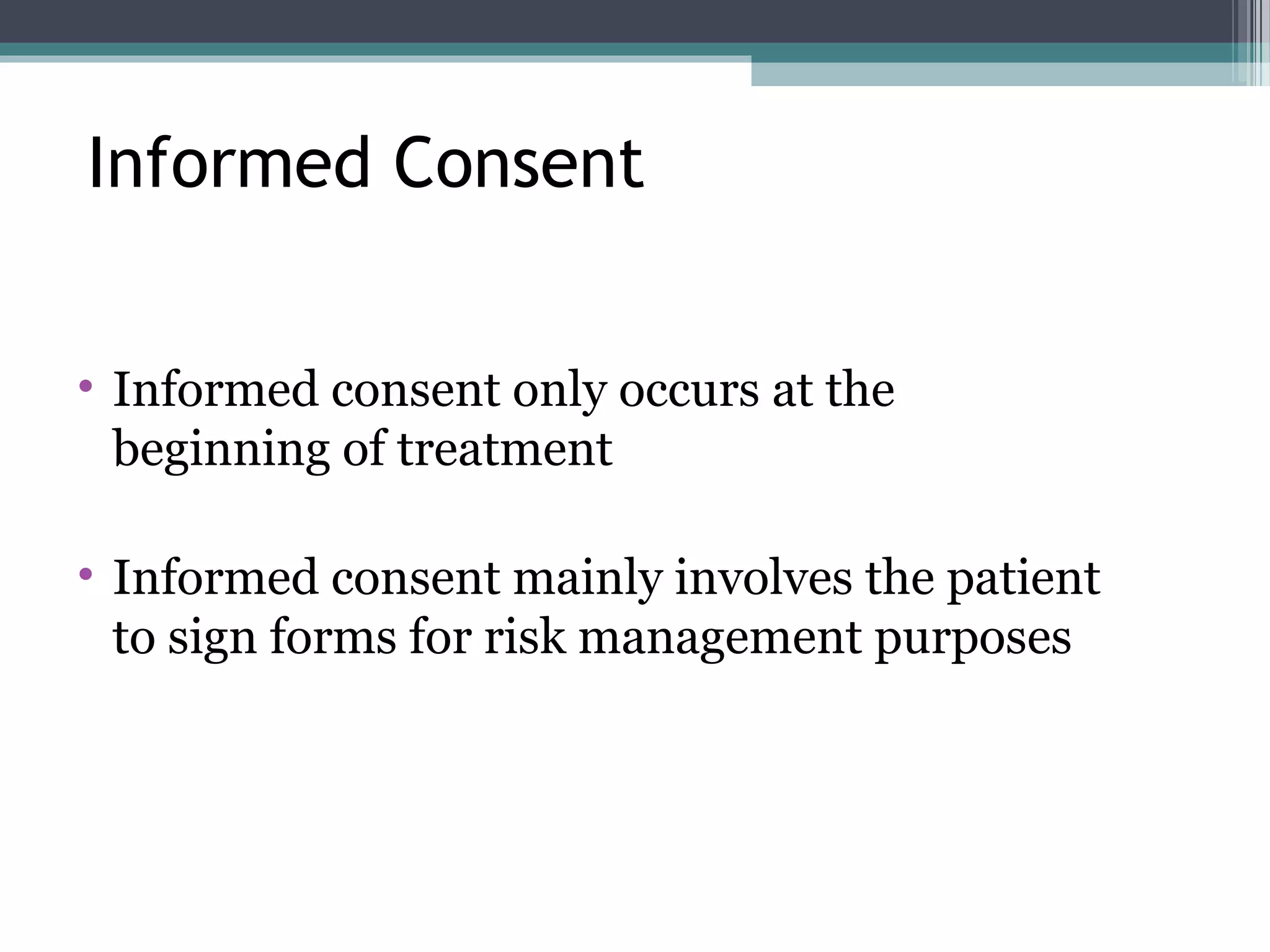 Informed Consent

• Informed consent only occurs at the beginning of treatment

• Informed consent mainly involves the patient to sign forms for risk management purposes